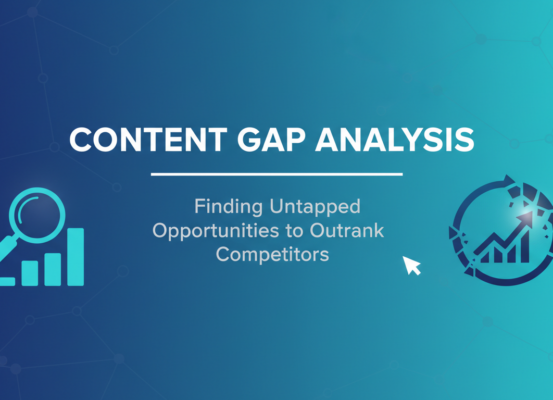 CONTENT GAP ANALYSIS

Finding Untapped Opportunities to Outrank Competitors